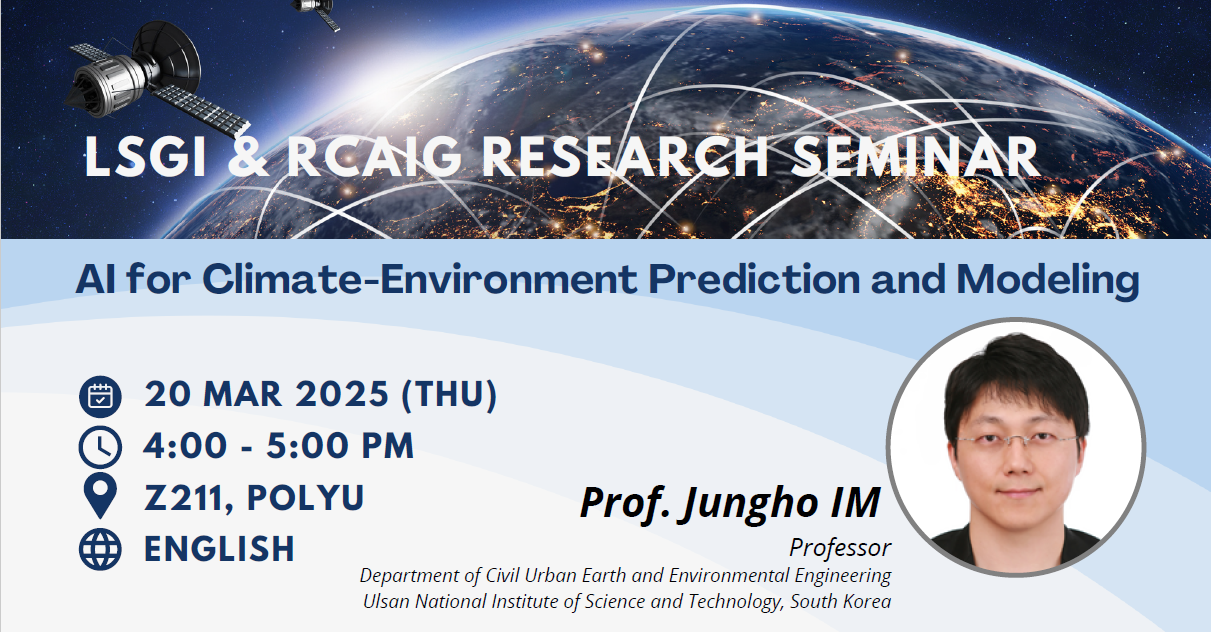 LSGI & RCAIG RESEARCH SEMINAR

AI for Climate-Environment Prediction and Modeling

20 MAR 2025 (THU)
4:00 - 5:00 PM
Z211, POLYU
ENGLISH

Prof. Jungho IM
Professor
Department of Civil Urban Earth and Environmental Engineering
Ulsan National Institute of Science and Technology, South Korea